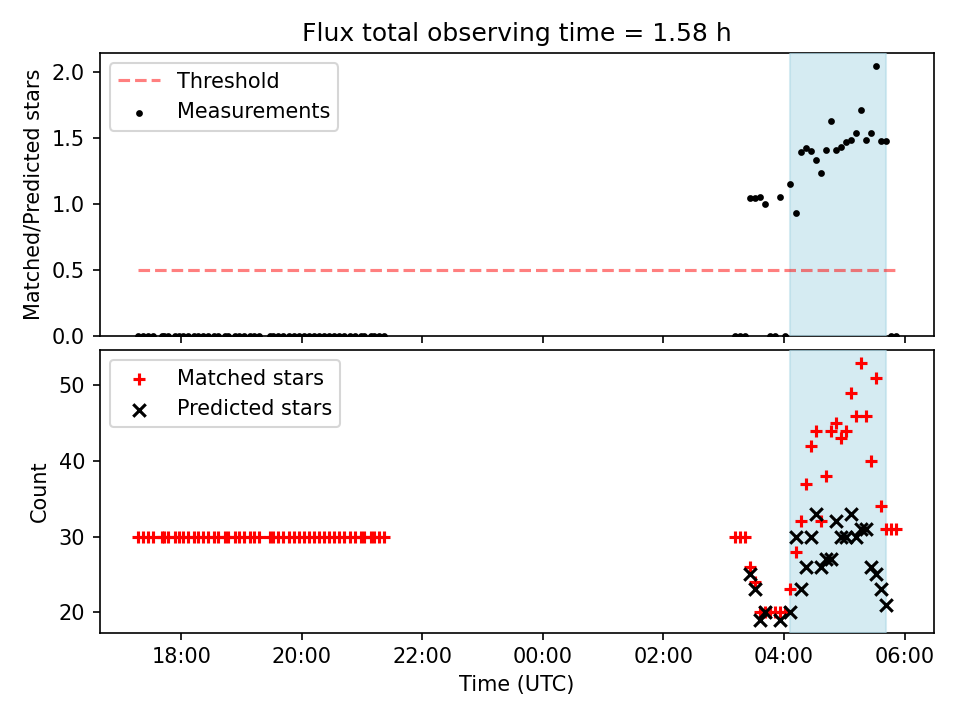 Flux total observing time = 1.58 h

Threshold
Measurements

Matched/Predicted stars

2.0
1.5
1.0
0.5
0.0

Matched stars
Predicted stars

Count

50
40
30
20

18:00
20:00
22:00
00:00
02:00
04:00
06:00

Time (UTC)